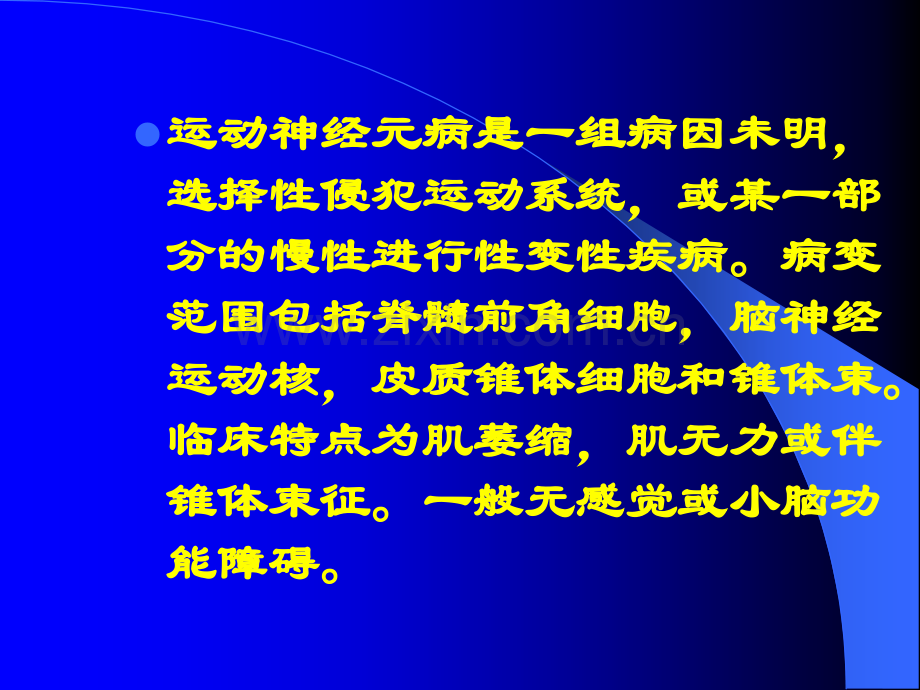 运动神经元病是一组病因未明，选择性侵犯运动系统，或某一部分的慢性进行性变性疾病。病变范围包括脊髓前角细胞，脑神经运动核，皮质锥体细胞和锥体束。临床特点为肌萎缩，肌无力或伴锥体束征。一般无感觉或小脑功能障碍。

www.zixin.com.cn